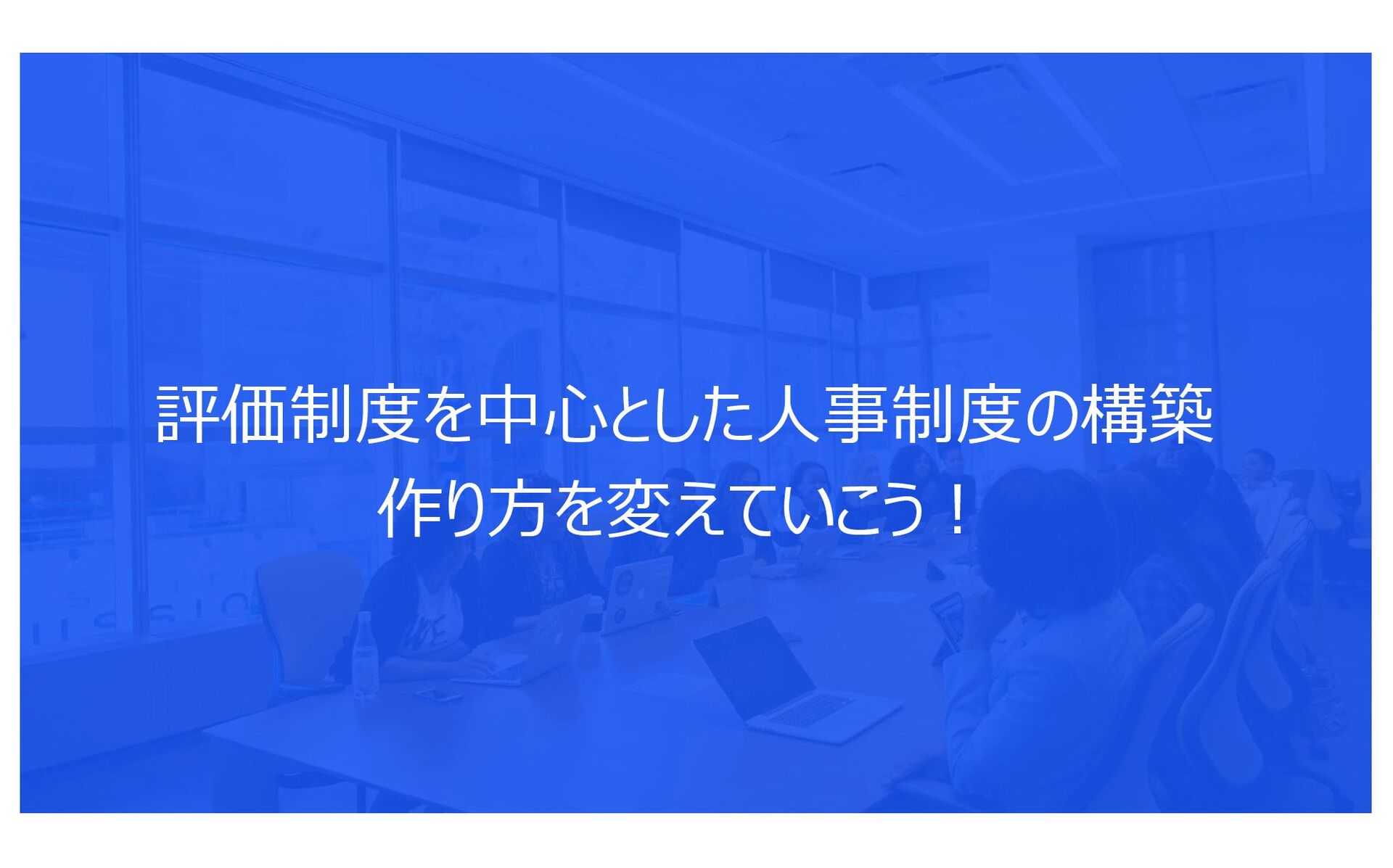 評価制度を中心とした人事制度の構築
作り方を変えていこう！